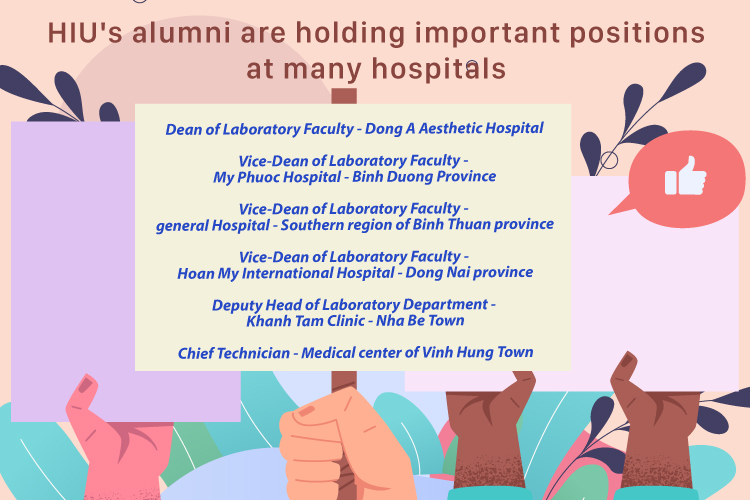 HIU's alumni are holding important positions at many hospitals

Dean of Laboratory Faculty - Dong A Aesthetic Hospital

Vice-Dean of Laboratory Faculty - My Phuoc Hospital - Binh Duong Province

Vice-Dean of Laboratory Faculty - general Hospital - Southern region of Binh Thuan province

Vice-Dean of Laboratory Faculty - Hoan My International Hospital - Dong Nai province

Deputy Head of Laboratory Department - Khanh Tam Clinic - Nha Be Town

Chief Technician - Medical center of Vinh Hung Town